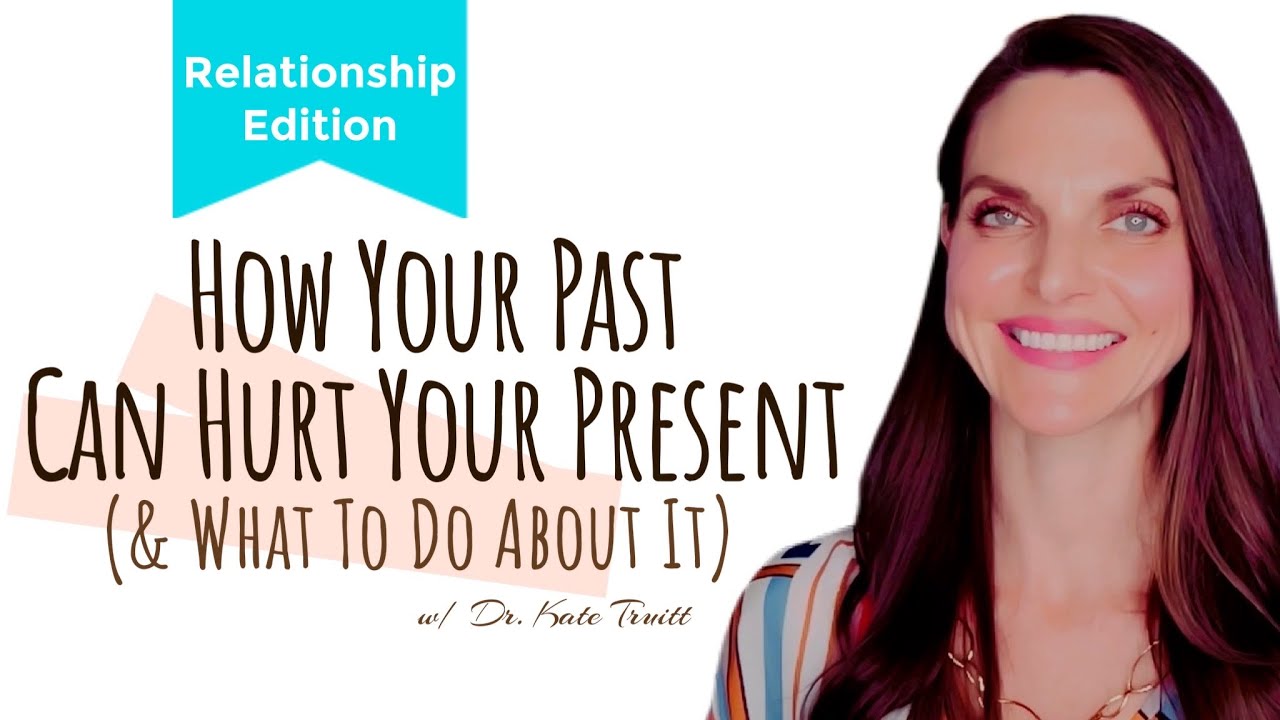 Relationship Edition

How Your Past Can Hurt Your Present (& What To Do About It)

w/ Dr. Kate Truitt